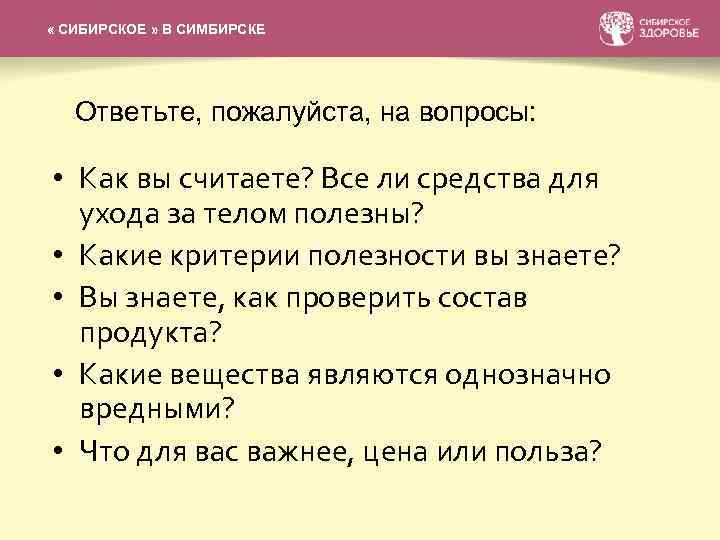 « СИБИРСКОЕ » В СИМБИРСКЕ

СИБИРСКОЕ ЗДОРОВЬЕ

Ответьте, пожалуйста, на вопросы:

• Как вы считаете? Все ли средства для ухода за телом полезны?
• Какие критерии полезности вы знаете?
• Вы знаете, как проверить состав продукта?
• Какие вещества являются однозначно вредными?
• Что для вас важнее, цена или польза?